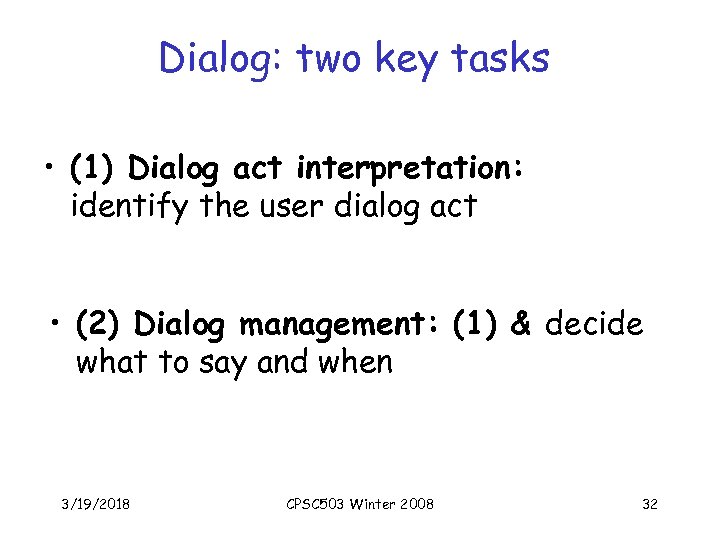 Dialog: two key tasks

• (1) Dialog act interpretation: identify the user dialog act

• (2) Dialog management: (1) & decide what to say and when

3/19/2018

CPSC503 Winter 2008

32